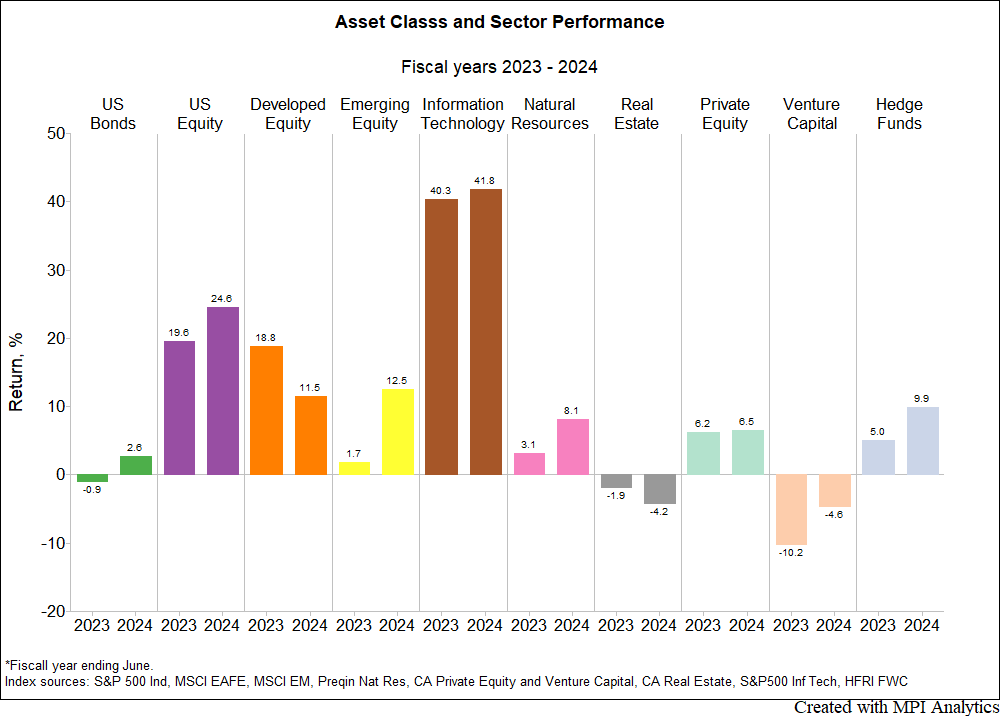 Asset Classs and Sector Performance

Fiscal years 2023 - 2024

US Bonds
US Equity
Developed Equity
Emerging Equity
Information Technology
Natural Resources
Real Estate
Private Equity
Venture Capital
Hedge Funds

Return, %

50
40
30
20
10
0
-10
-20

-0.9
2.6
19.6
24.6
18.8
11.5
1.7
12.5
40.3
41.8
3.1
8.1
-1.9
-4.2
6.2
6.5
-10.2
-4.6
5.0
9.9

2023 2024 2023 2024 2023 2024 2023 2024 2023 2024 2023 2024 2023 2024 2023 2024 2023 2024 2023 2024

*Fiscall year ending June.
Index sources: S&P 500 Ind, MSCI EAFE, MSCI EM, Preqin Nat Res, CA Private Equity and Venture Capital, CA Real Estate, S&P500 Inf Tech, HFRI FWC

Created with MPI Analytics